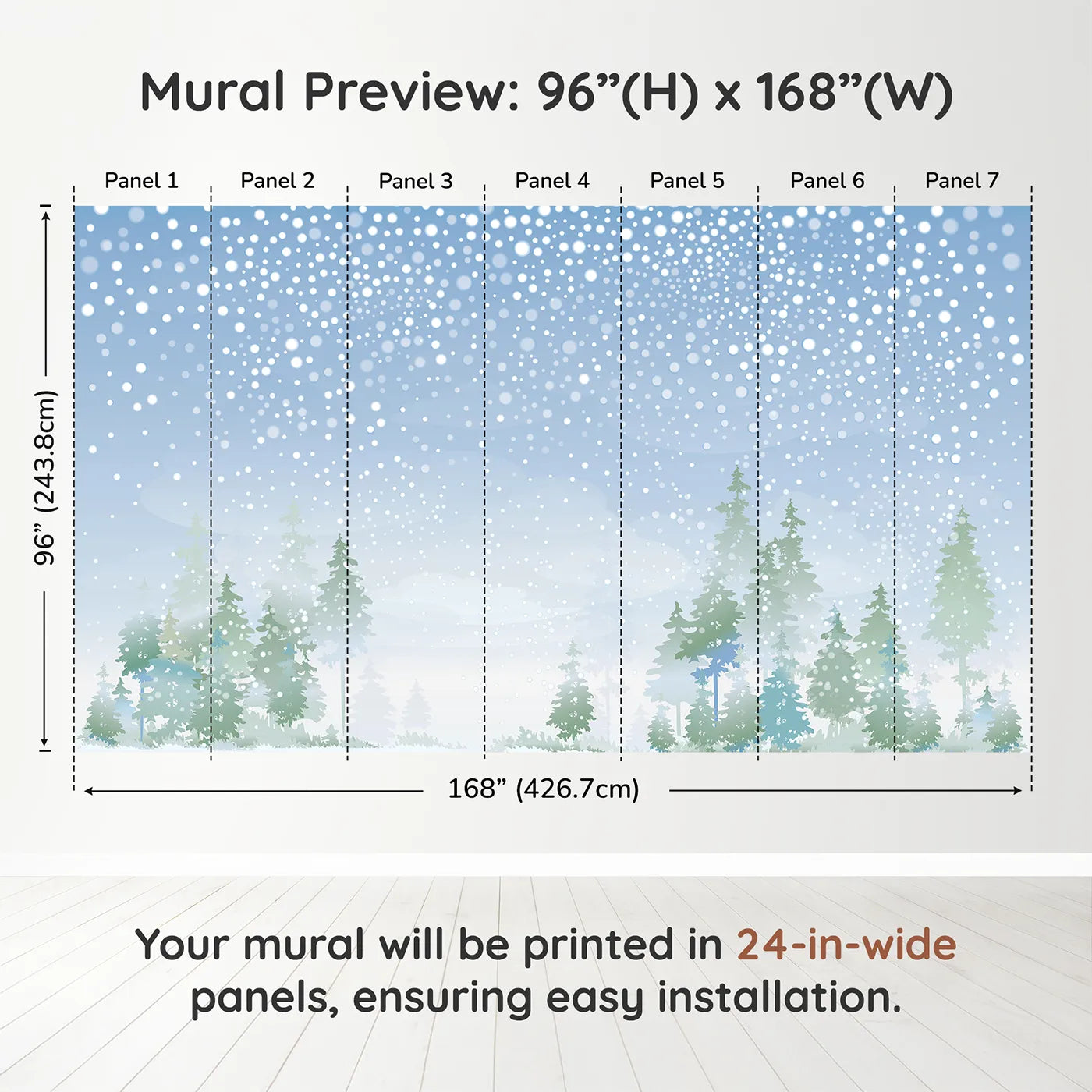 Mural Preview: 96”(H) x 168”(W)

Panel 1 Panel 2 Panel 3 Panel 4 Panel 5 Panel 6 Panel 7

96” (243.8cm)

168” (426.7cm)

Your mural will be printed in 24-in-wide panels, ensuring easy installation.